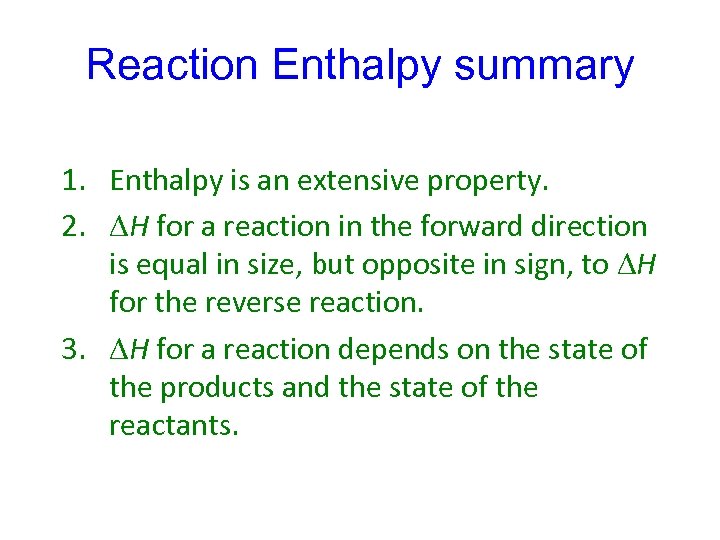 Reaction Enthalpy summary

1. Enthalpy is an extensive property.
2. $\Delta H$ for a reaction in the forward direction is equal in size, but opposite in sign, to $\Delta H$ for the reverse reaction.
3. $\Delta H$ for a reaction depends on the state of the products and the state of the reactants.